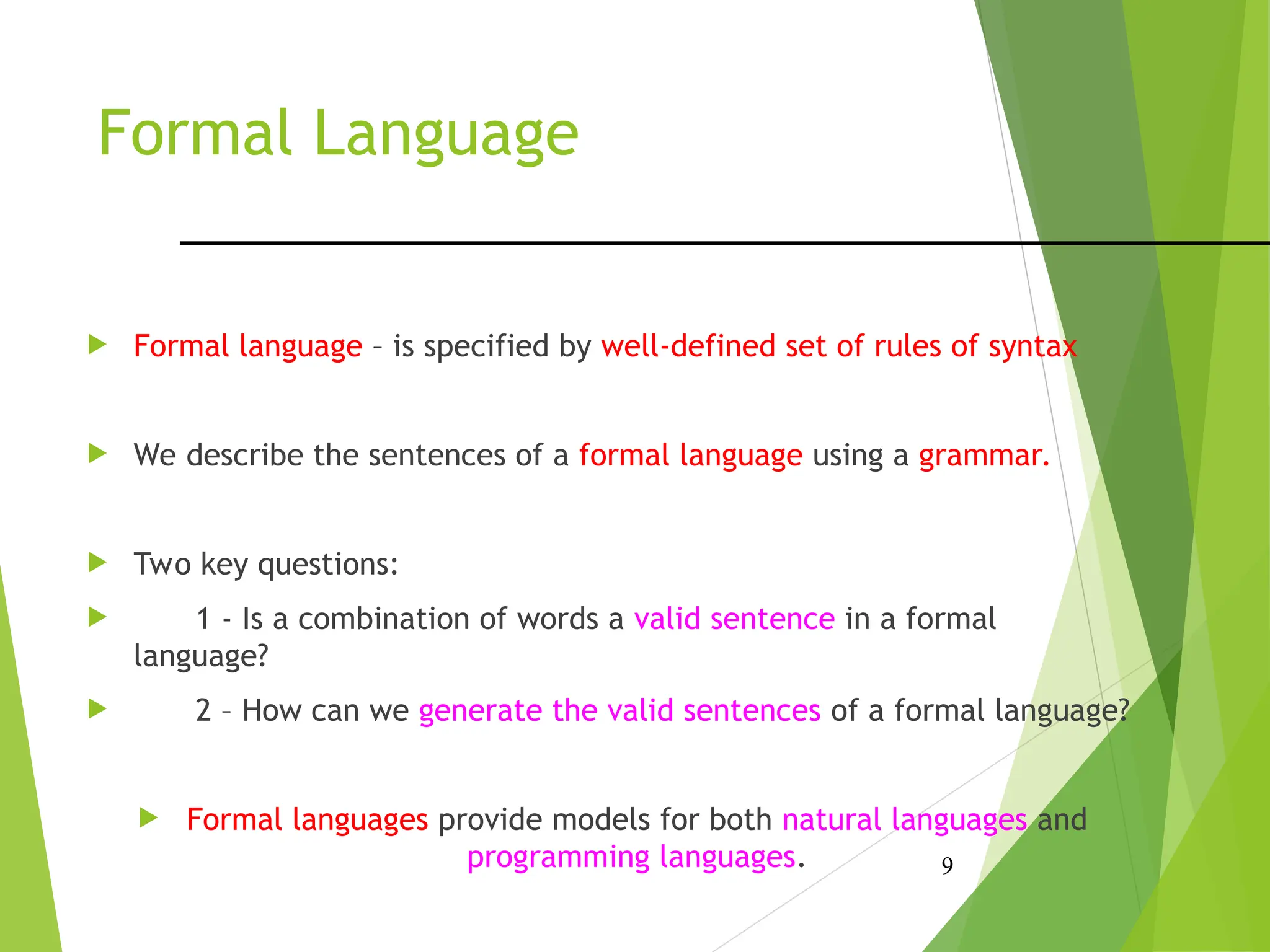 Formal Language

Formal language – is specified by well-defined set of rules of syntax

We describe the sentences of a formal language using a grammar.

Two key questions:

1 - Is a combination of words a valid sentence in a formal language?

2 – How can we generate the valid sentences of a formal language?

Formal languages provide models for both natural languages and programming languages.

9